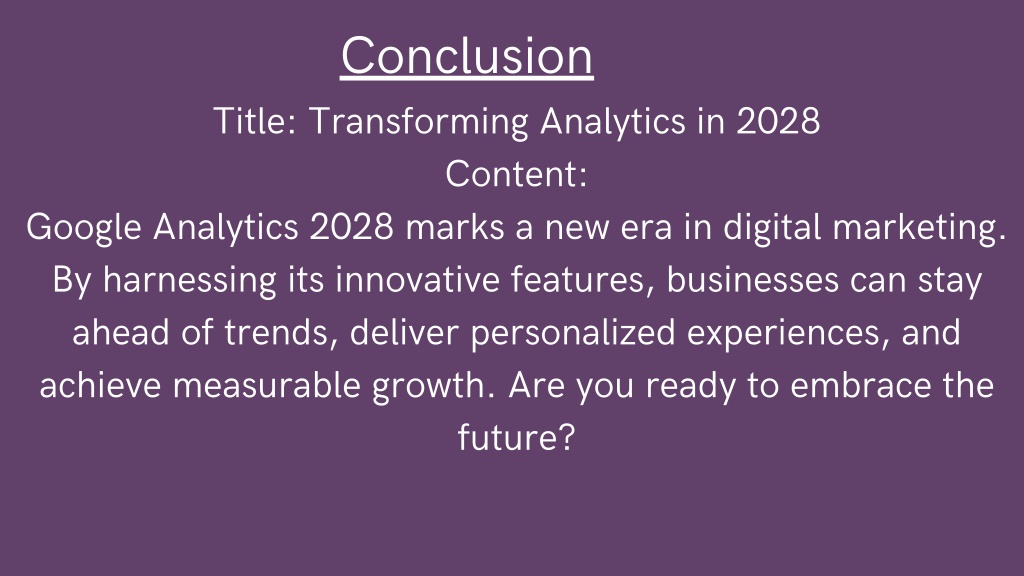 Conclusion

Title: Transforming Analytics in 2028

Content:

Google Analytics 2028 marks a new era in digital marketing. By harnessing its innovative features, businesses can stay ahead of trends, deliver personalized experiences, and achieve measurable growth. Are you ready to embrace the future?